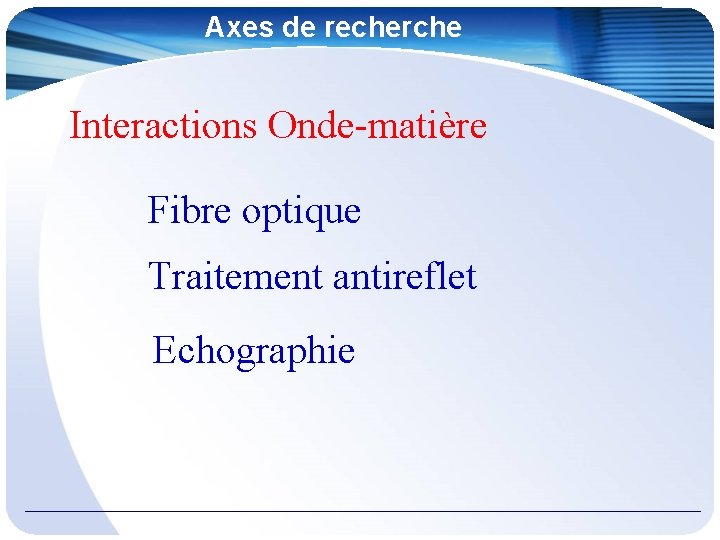 Axes de recherche

Interactions Onde-matière

Fibre optique

Traitement antireflet

Echographie